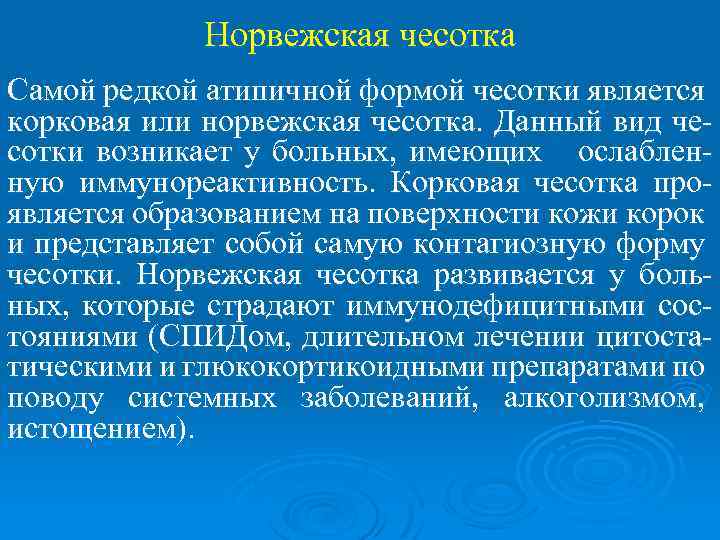 Норвежская чесотка

Самой редкой атипичной формой чесотки является корковая или норвежская чесотка. Данный вид чесотки возникает у больных, имеющих ослабленную иммунореактивность. Корковая чесотка проявляется образованием на поверхности кожи корок и представляет собой самую контагиозную форму чесотки. Норвежская чесотка развивается у больных, которые страдают иммунодефицитными состояниями (СПИДом, длительном лечении цитостатическими и глюкокортикоидными препаратами по поводу системных заболеваний, алкоголизмом, истощением).